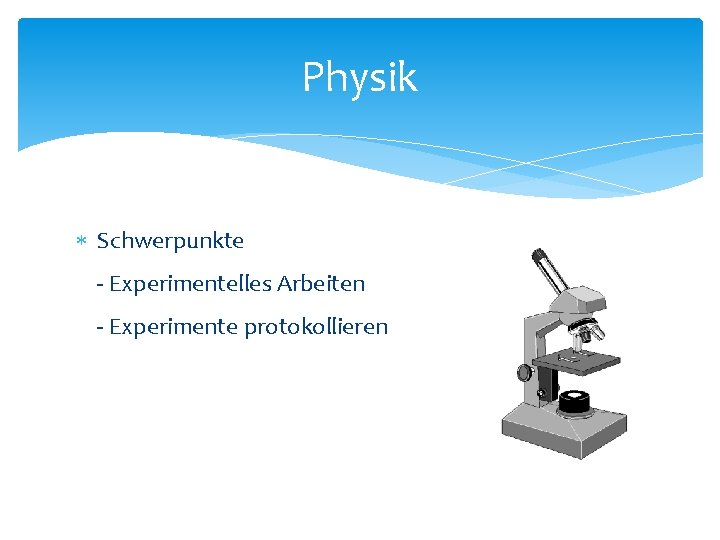 Physik

* Schwerpunkte

- Experimentelles Arbeiten

- Experimente protokollieren